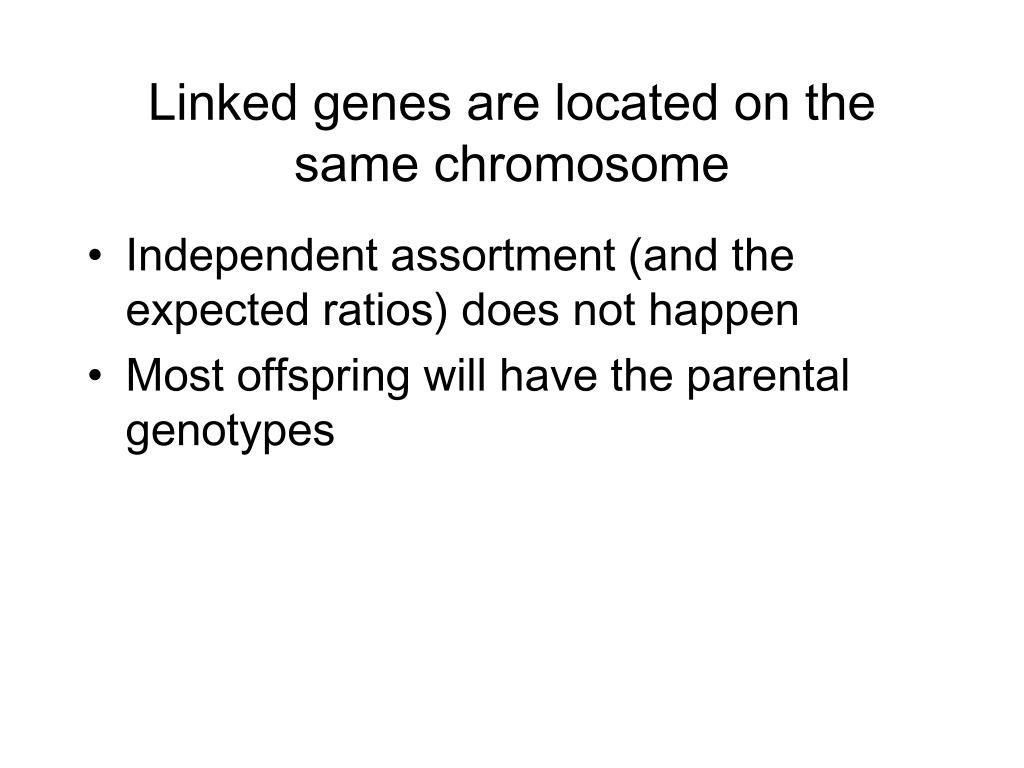 Linked genes are located on the same chromosome

• Independent assortment (and the expected ratios) does not happen
• Most offspring will have the parental genotypes